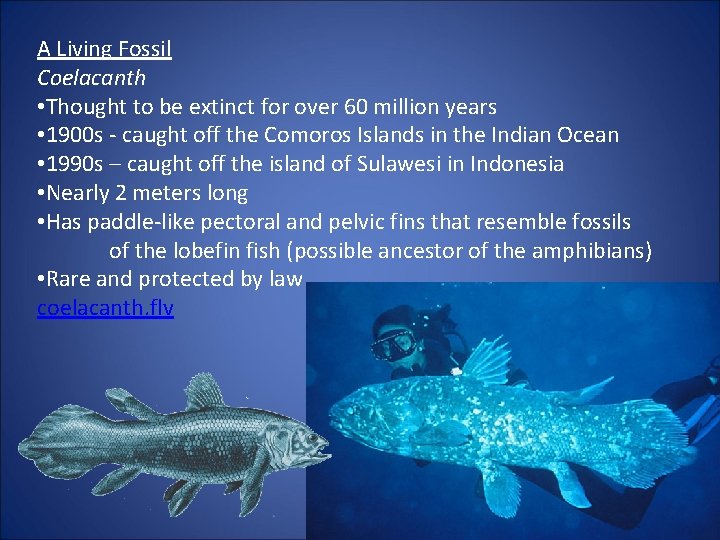 A Living Fossil
Coelacanth
•Thought to be extinct for over 60 million years
•1900s - caught off the Comoros Islands in the Indian Ocean
•1990s – caught off the island of Sulawesi in Indonesia
•Nearly 2 meters long
•Has paddle-like pectoral and pelvic fins that resemble fossils of the lobefin fish (possible ancestor of the amphibians)
•Rare and protected by law
coelacanth.flv